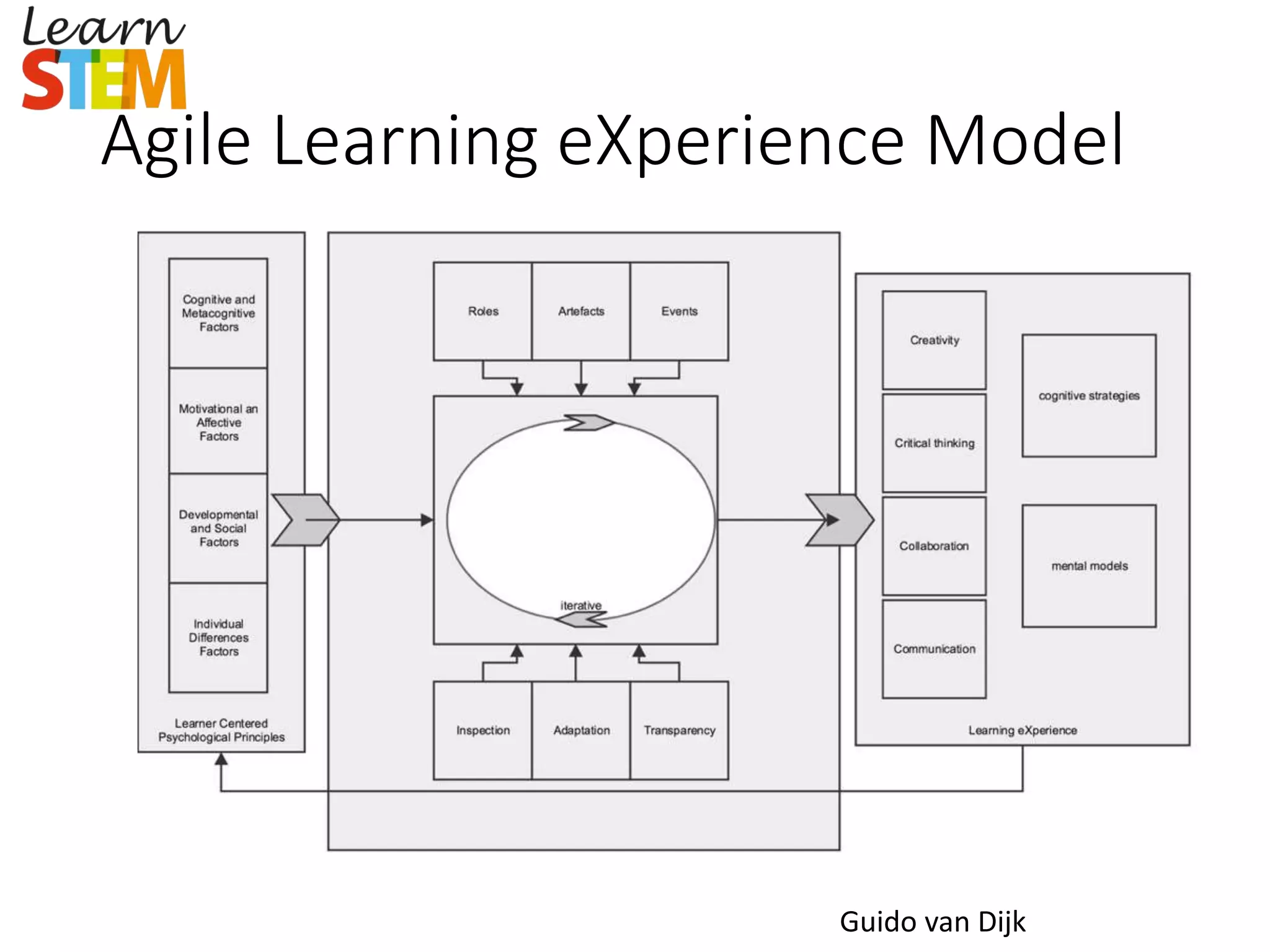 Learn STEM

Agile Learning eXperience Model

Cognitive and Metacognitive Factors

Motivational an Affective Factors

Developmental and Social Factors

Individual Differences Factors

Learner Centered Psychological Principles

Roles

Artefacts

Events

iterative

Inspection

Adaptation

Transparency

Creativity

Critical thinking

Collaboration

Communication

cognitive strategies

mental models

Learning eXperience

Guido van Dijk